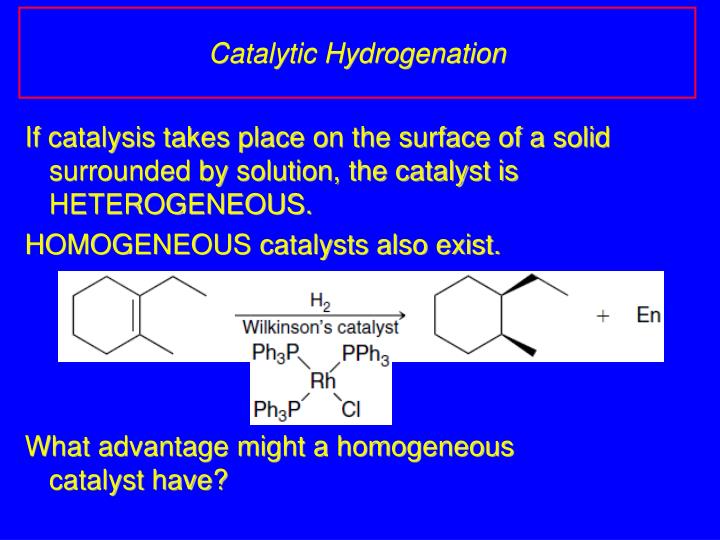 Catalytic Hydrogenation

If catalysis takes place on the surface of a solid surrounded by solution, the catalyst is HETEROGENEOUS.

HOMOGENEOUS catalysts also exist.

$H_2$

Wilkinson's catalyst

+ En

$Ph_3P$ $PPh_3$
Rh
$Ph_3P$ Cl

What advantage might a homogeneous catalyst have?